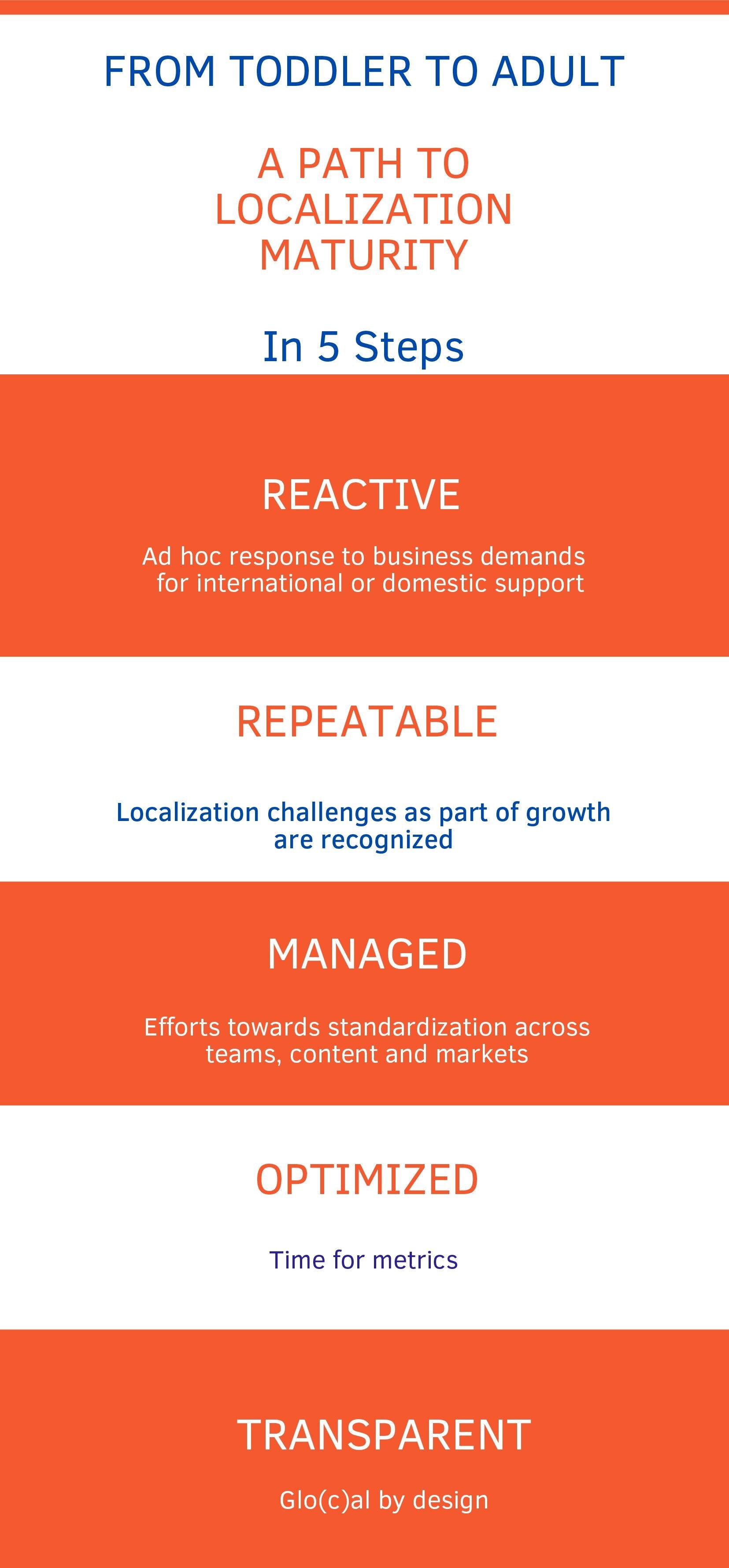 FROM TODDLER TO ADULT

A PATH TO LOCALIZATION MATURITY

In 5 Steps

REACTIVE

Ad hoc response to business demands for international or domestic support

REPEATABLE

Localization challenges as part of growth are recognized

MANAGED

Efforts towards standardization across teams, content and markets

OPTIMIZED

Time for metrics

TRANSPARENT

Glo(c)al by design